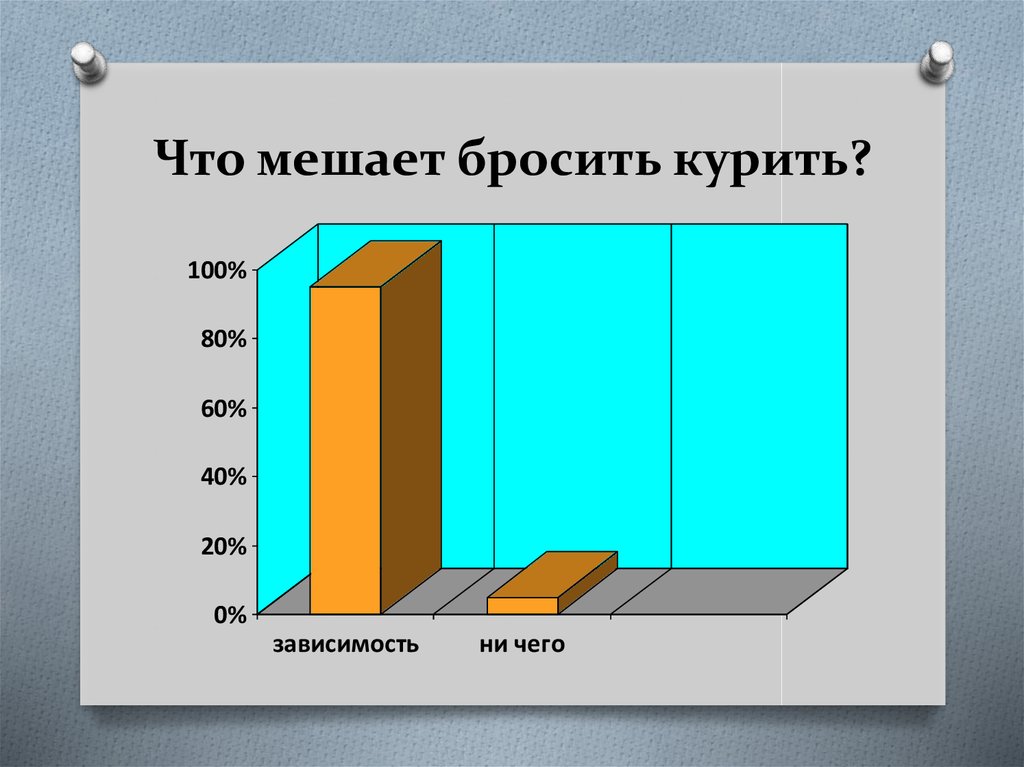 Что мешает бросить курить?

100%
80%
60%
40%
20%
0%

зависимость
ни чего